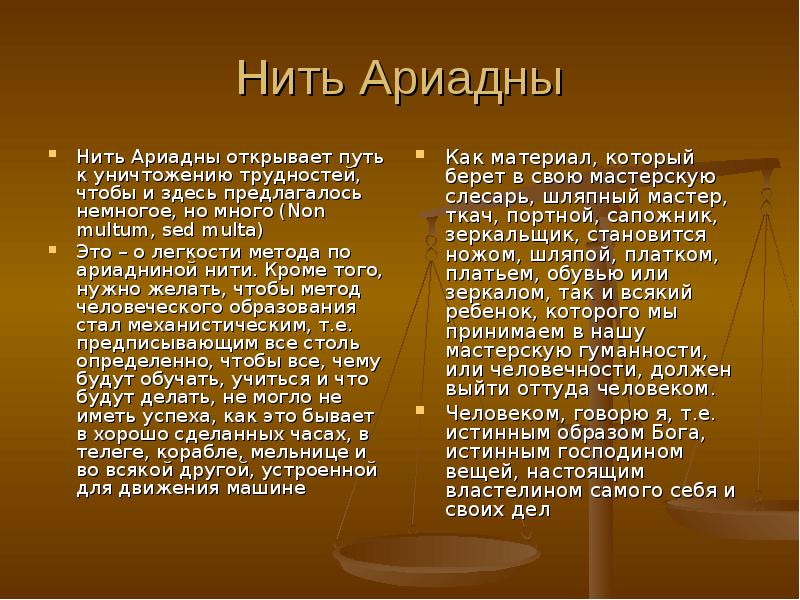 Нить Ариадны

Нить Ариадны открывает путь к уничтожению трудностей, чтобы и здесь предлагалось немногое, но много (Non multum, sed multa)

Это – о легкости метода по ариадниной нити. Кроме того, нужно желать, чтобы метод человеческого образования стал механистическим, т.е. предписывающим все столь определенно, чтобы все, чему будут обучать, учиться и что будут делать, не могло не иметь успеха, как это бывает в хорошо сделанных часах, в телеге, корабле, мельнице и во всякой другой, устроенной для движения машине

Как материал, который берет в свою мастерскую слесарь, шляпный мастер, ткач, портной, сапожник, зеркальщик, становится ножом, шляпой, платком, платьем, обувью или зеркалом, так и всякий ребенок, которого мы принимаем в нашу мастерскую гуманности, или человечности, должен выйти оттуда человеком.

Человеком, говорю я, т.е. истинным образом Бога, истинным господином вещей, настоящим властелином самого себя и своих дел